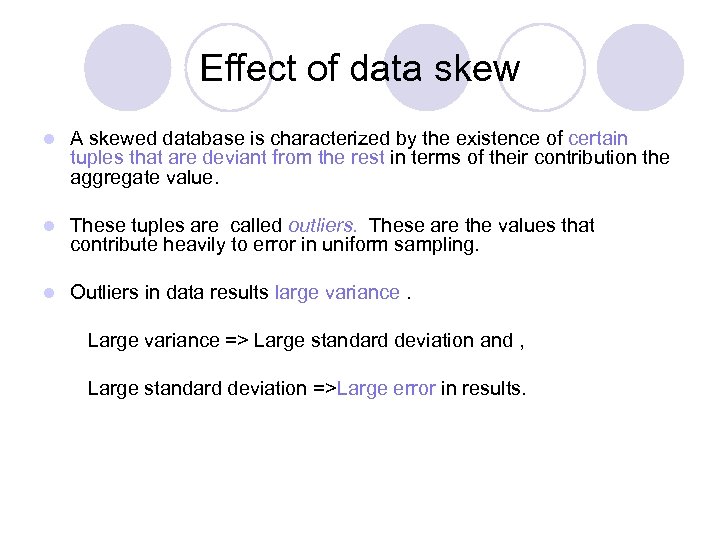 Effect of data skew

A skewed database is characterized by the existence of certain tuples that are deviant from the rest in terms of their contribution the aggregate value.

These tuples are called outliers. These are the values that contribute heavily to error in uniform sampling.

Outliers in data results large variance .

Large variance => Large standard deviation and ,

Large standard deviation =>Large error in results.